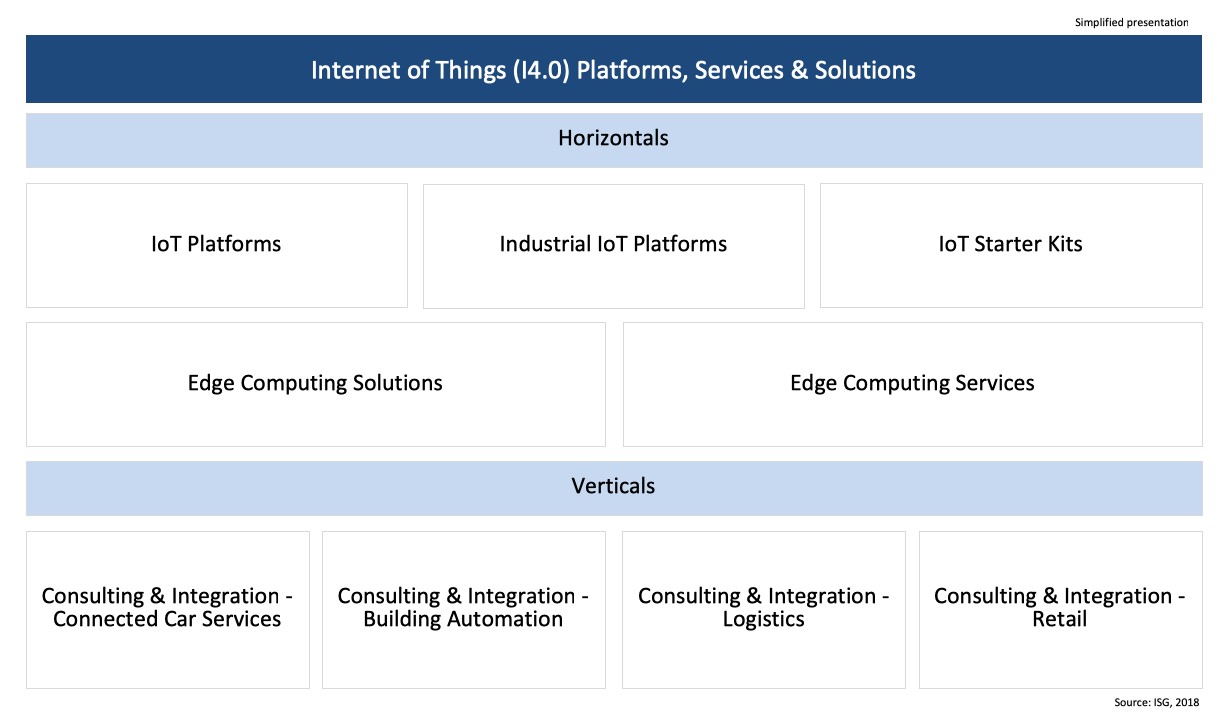 Simplified presentation

Internet of Things (I4.0) Platforms, Services & Solutions

Horizontals

IoT Platforms

Industrial IoT Platforms

IoT Starter Kits

Edge Computing Solutions

Edge Computing Services

Verticals

Consulting & Integration - Connected Car Services

Consulting & Integration - Building Automation

Consulting & Integration - Logistics

Consulting & Integration - Retail

Source: ISG, 2018